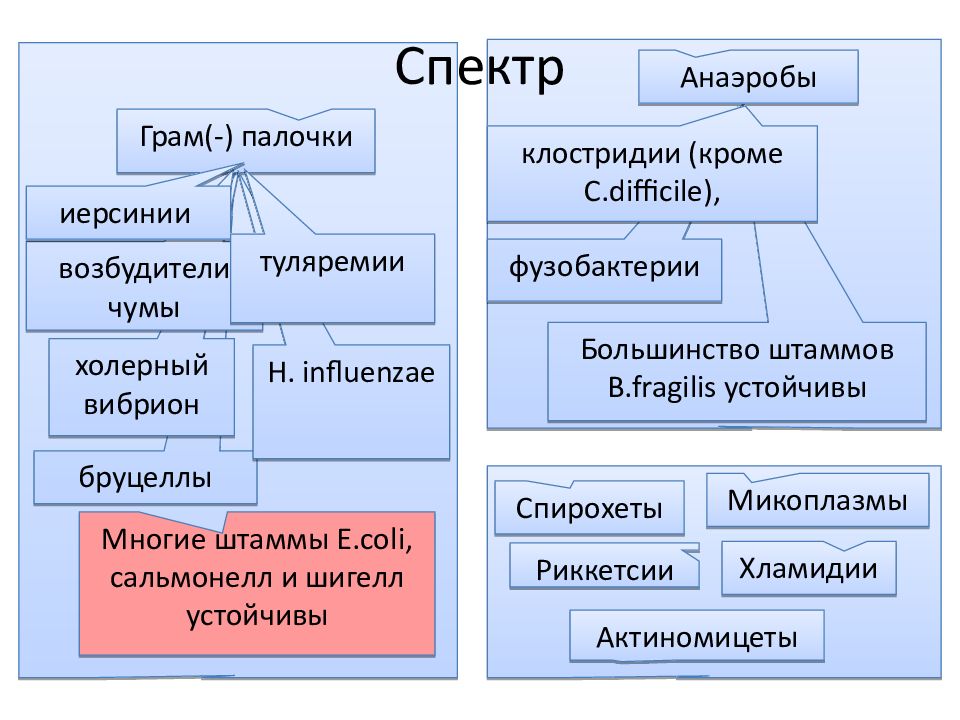 Спектр

Грам(-) палочки

иерсинии

возбудители чумы

туляремии

холерный вибрион

H. influenzae

бруцеллы

Многие штаммы E.coli, сальмонелл и шигелл устойчивы

Анаэробы

клостридии (кроме C.difficile),

фузобактерии

Большинство штаммов B.fragilis устойчивы

Спирохеты

Микоплазмы

Риккетсии

Хламидии

Актиномицеты